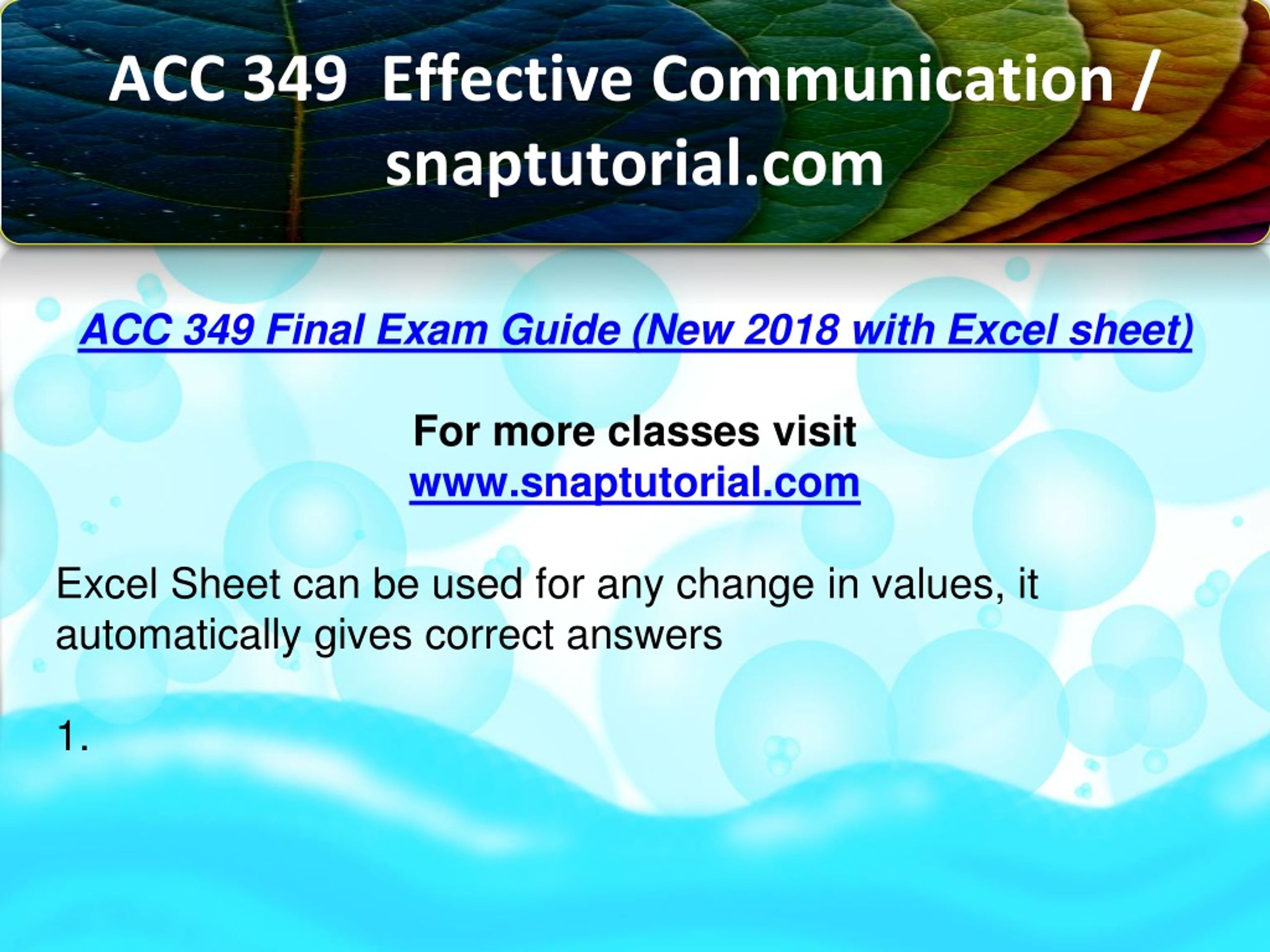 ACC 349 Effective Communication / snaptutorial.com

ACC 349 Final Exam Guide (New 2018 with Excel sheet)

For more classes visit
www.snaptutorial.com

Excel Sheet can be used for any change in values, it automatically gives correct answers

1.